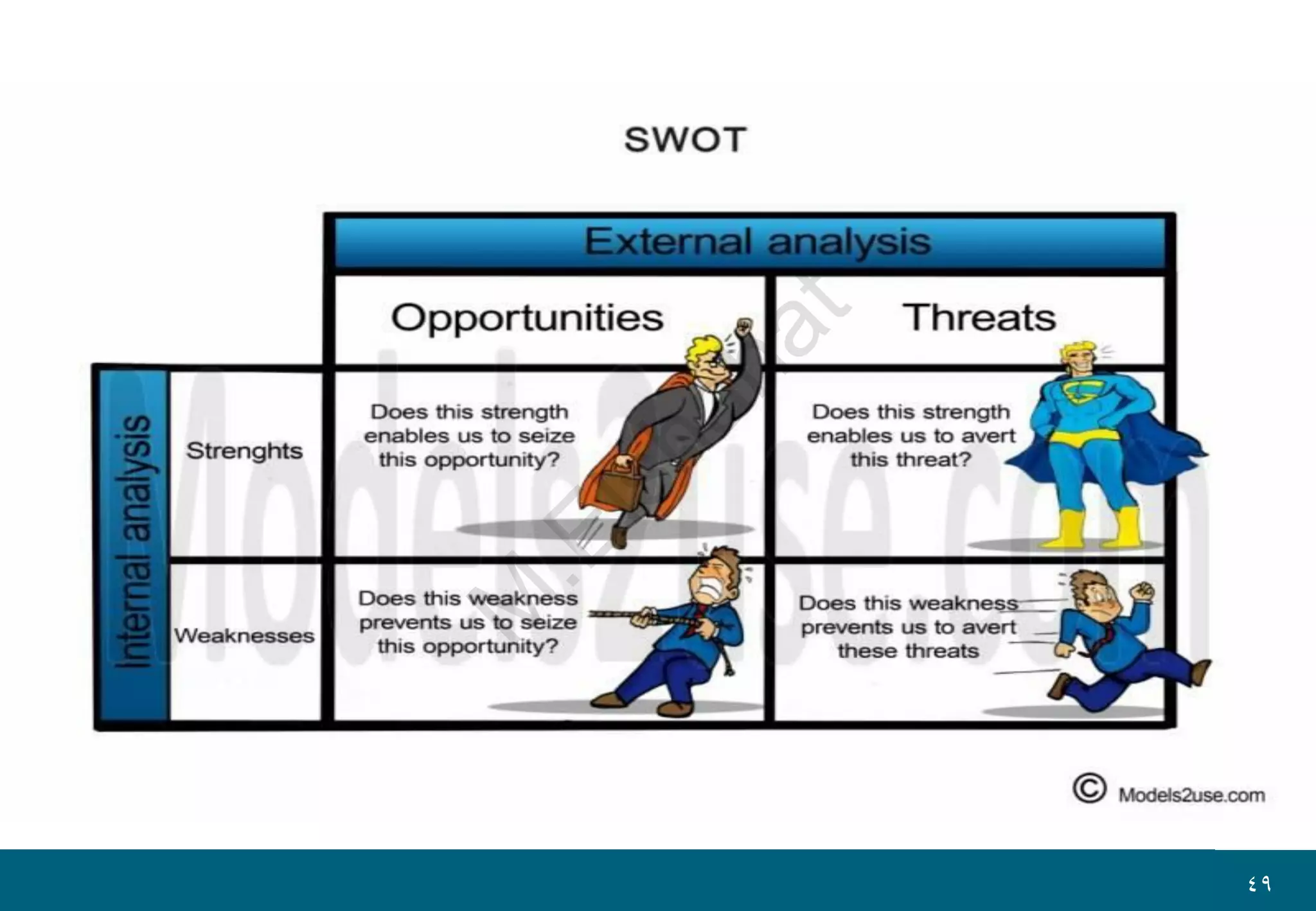 SWOT

External analysis

Internal analysis

| | Opportunities | Threats |
|---|---|---|
| Strenghts | Does this strength enables us to seize this opportunity? | Does this strength enables us to avert this threat? |
| Weaknesses | Does this weakness prevents us to seize this opportunity? | Does this weakness prevents us to avert these threats |

Models2use.com

M.Ezzat

© Models2use.com

٤٩